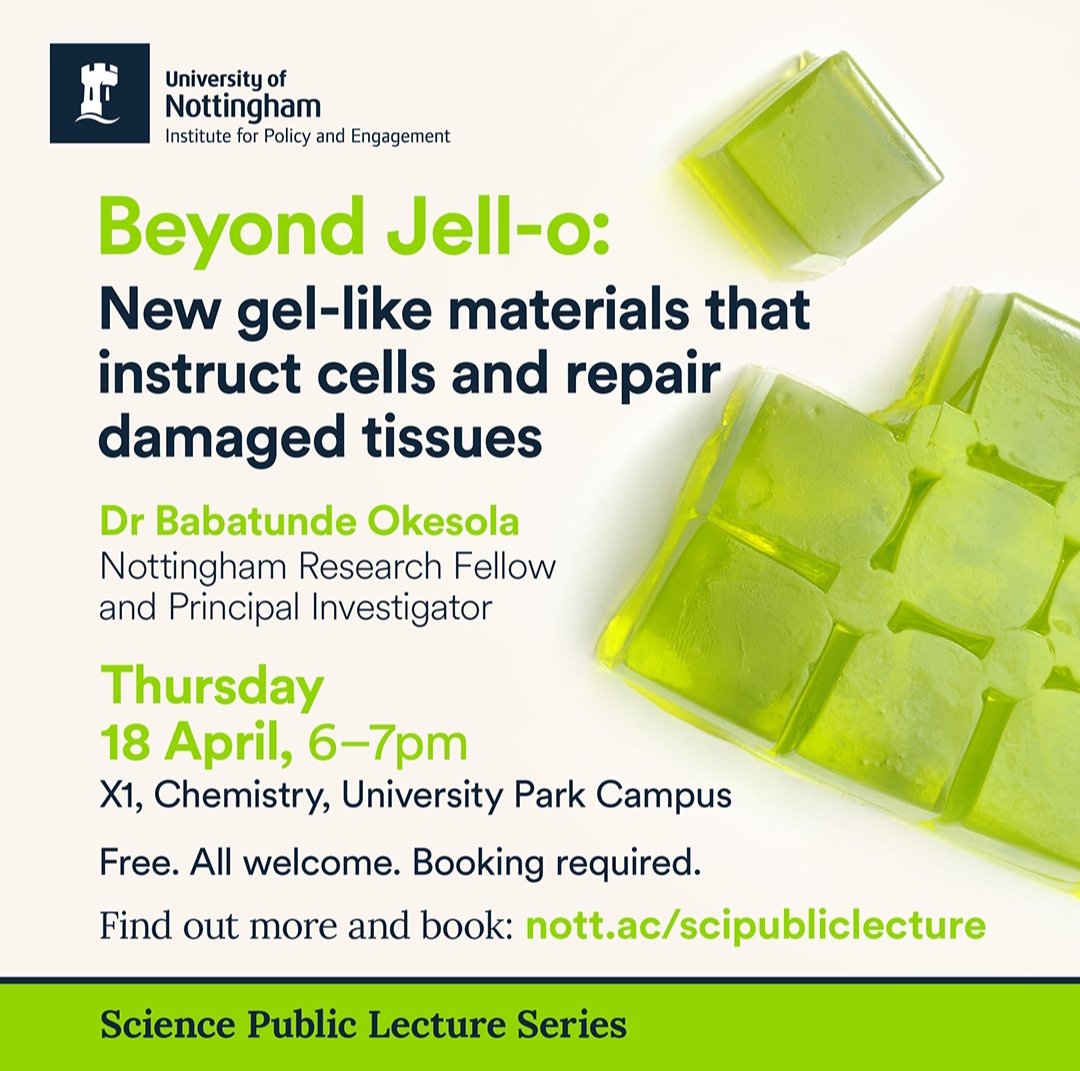 University of Nottingham
Institute for Policy and Engagement

Beyond Jell-o:
New gel-like materials that instruct cells and repair damaged tissues

Dr Babatunde Okesola
Nottingham Research Fellow and Principal Investigator

Thursday
18 April, 6–7pm
X1, Chemistry, University Park Campus

Free. All welcome. Booking required.

Find out more and book: nott.ac/scipubliclecture

Science Public Lecture Series